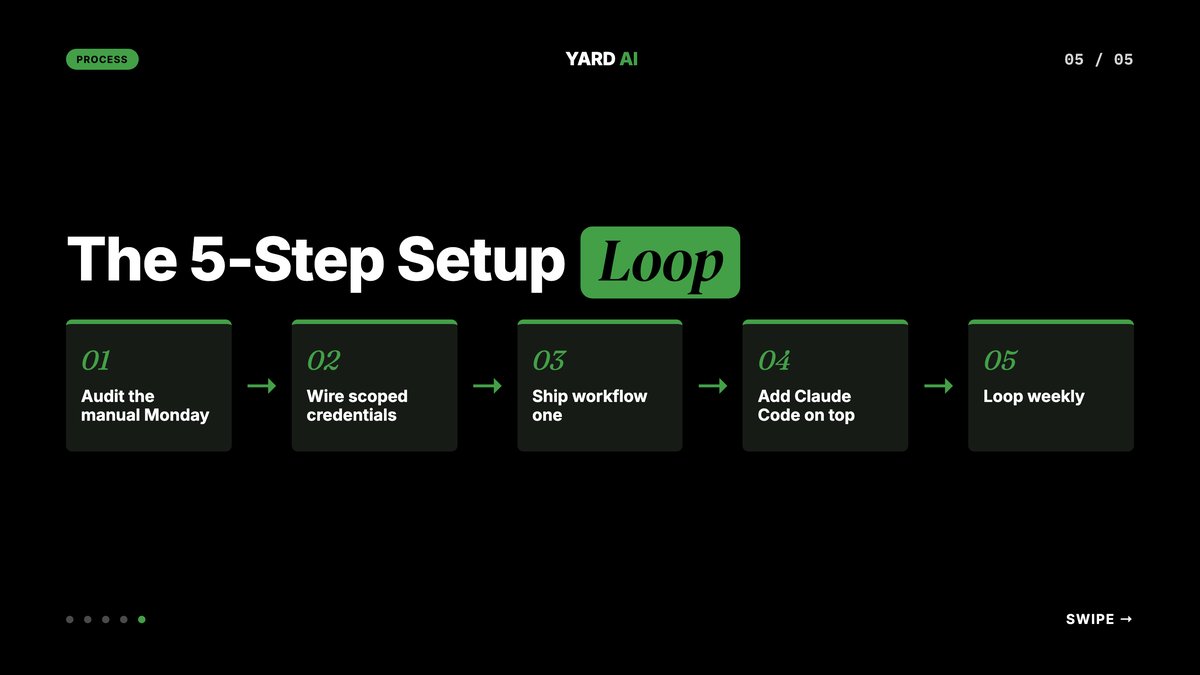 PROCESS

YARD AI

05 / 05

The 5-Step Setup Loop

01
Audit the manual Monday

→

02
Wire scoped credentials

→

03
Ship workflow one

→

04
Add Claude Code on top

→

05
Loop weekly

SWIPE →